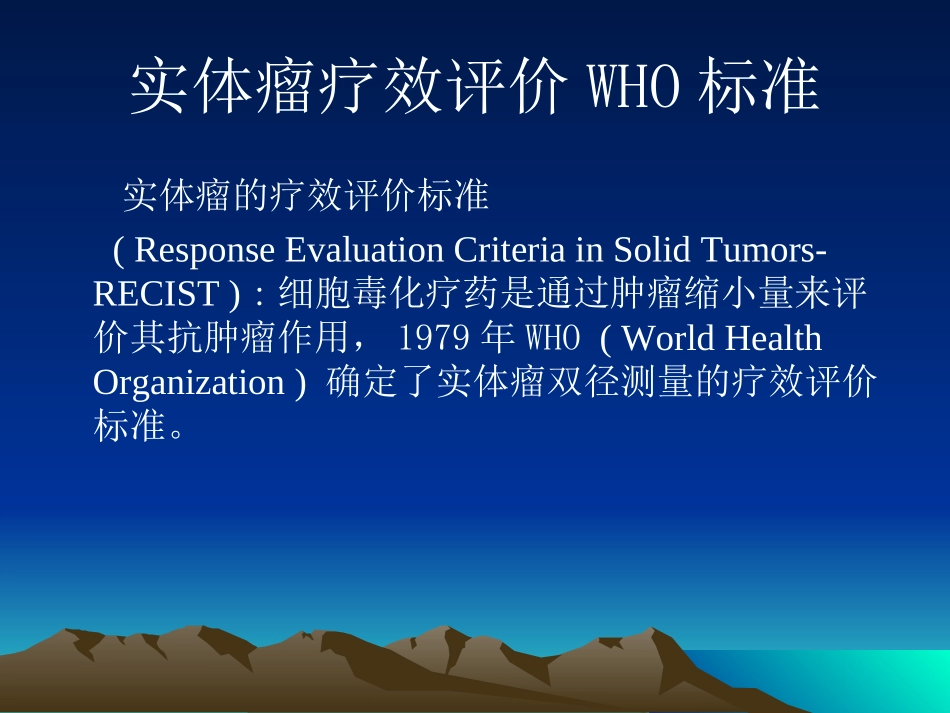 实体瘤疗效评价 WHO 标准

实体瘤的疗效评价标准

( Response Evaluation Criteria in Solid Tumors-RECIST ) : 细胞毒化疗药是通过肿瘤缩小量来评价其抗肿瘤作用， 1979 年 WHO ( World Health Organization ) 确定了实体瘤双径测量的疗效评价标准。